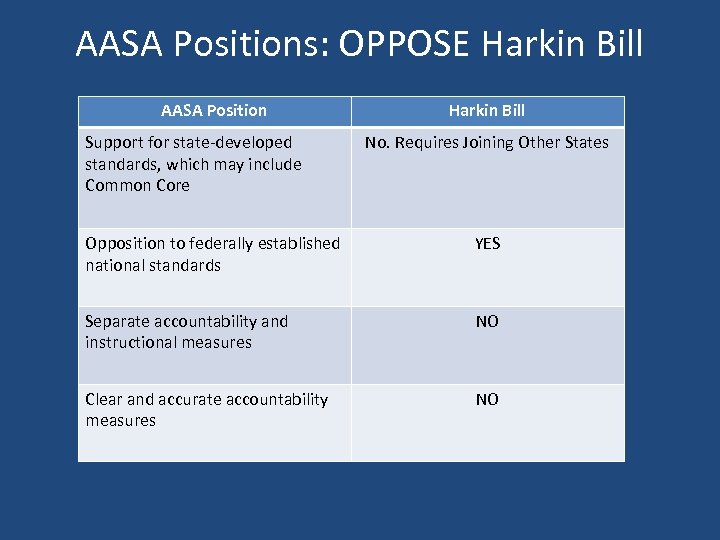 AASA Positions: OPPOSE Harkin Bill

| AASA Position | Harkin Bill |
|---|---|
| Support for state-developed standards, which may include Common Core | No. Requires Joining Other States |
| Opposition to federally established national standards | YES |
| Separate accountability and instructional measures | NO |
| Clear and accurate accountability measures | NO |